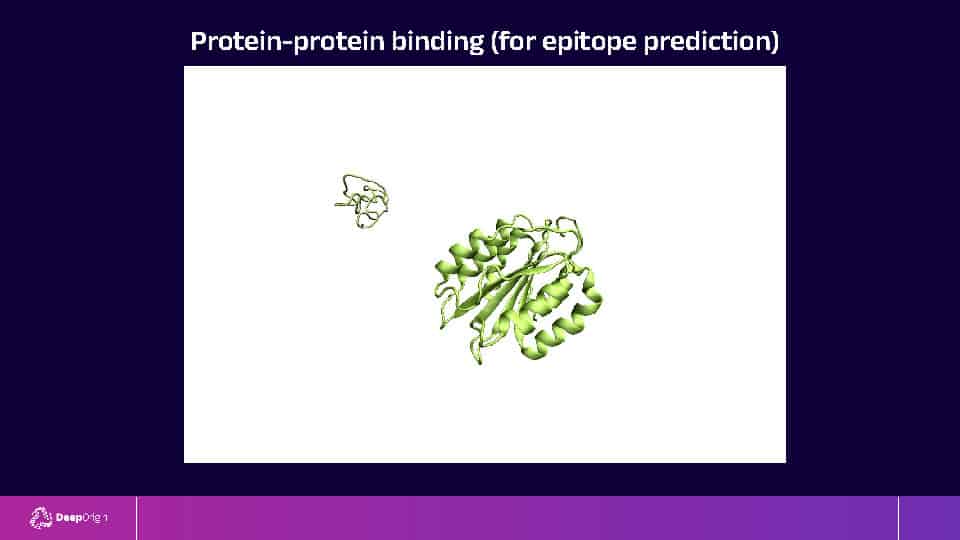 Protein-protein binding (for epitope prediction)

DeepOrigin